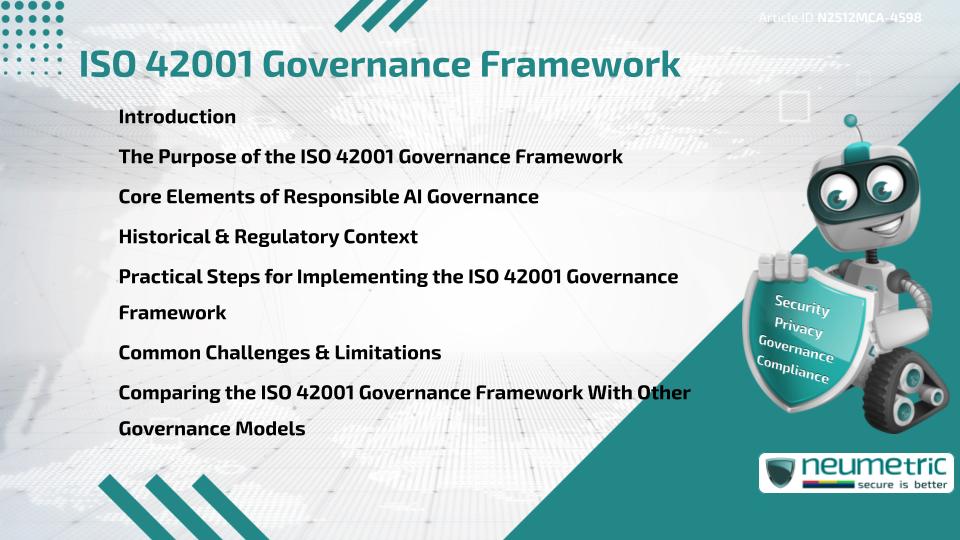 Article ID N2512MCA-4598

ISO 42001 Governance Framework

Introduction

The Purpose of the ISO 42001 Governance Framework

Core Elements of Responsible AI Governance

Historical & Regulatory Context

Practical Steps for Implementing the ISO 42001 Governance Framework

Common Challenges & Limitations

Comparing the ISO 42001 Governance Framework With Other Governance Models

Security
Privacy
Governance
Compliance

neumetric
secure is better